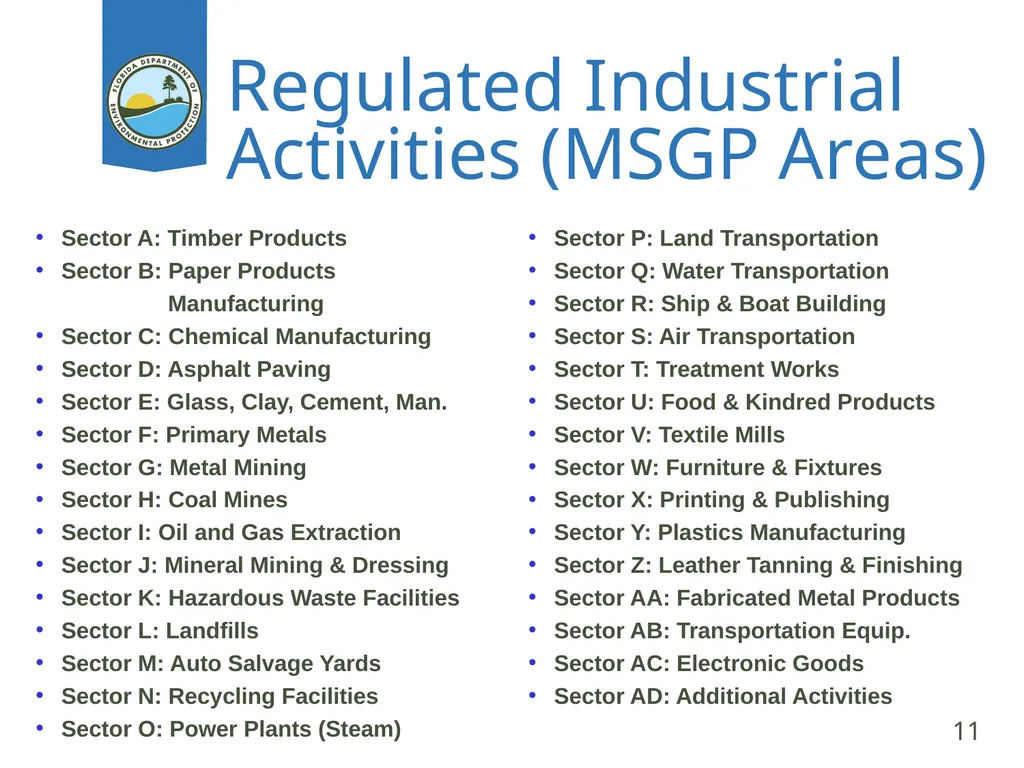 FLORIDA DEPARTMENT OF ENVIRONMENTAL PROTECTION

Regulated Industrial Activities (MSGP Areas)

• Sector A: Timber Products
• Sector B: Paper Products Manufacturing
• Sector C: Chemical Manufacturing
• Sector D: Asphalt Paving
• Sector E: Glass, Clay, Cement, Man.
• Sector F: Primary Metals
• Sector G: Metal Mining
• Sector H: Coal Mines
• Sector I: Oil and Gas Extraction
• Sector J: Mineral Mining & Dressing
• Sector K: Hazardous Waste Facilities
• Sector L: Landfills
• Sector M: Auto Salvage Yards
• Sector N: Recycling Facilities
• Sector O: Power Plants (Steam)

• Sector P: Land Transportation
• Sector Q: Water Transportation
• Sector R: Ship & Boat Building
• Sector S: Air Transportation
• Sector T: Treatment Works
• Sector U: Food & Kindred Products
• Sector V: Textile Mills
• Sector W: Furniture & Fixtures
• Sector X: Printing & Publishing
• Sector Y: Plastics Manufacturing
• Sector Z: Leather Tanning & Finishing
• Sector AA: Fabricated Metal Products
• Sector AB: Transportation Equip.
• Sector AC: Electronic Goods
• Sector AD: Additional Activities

11